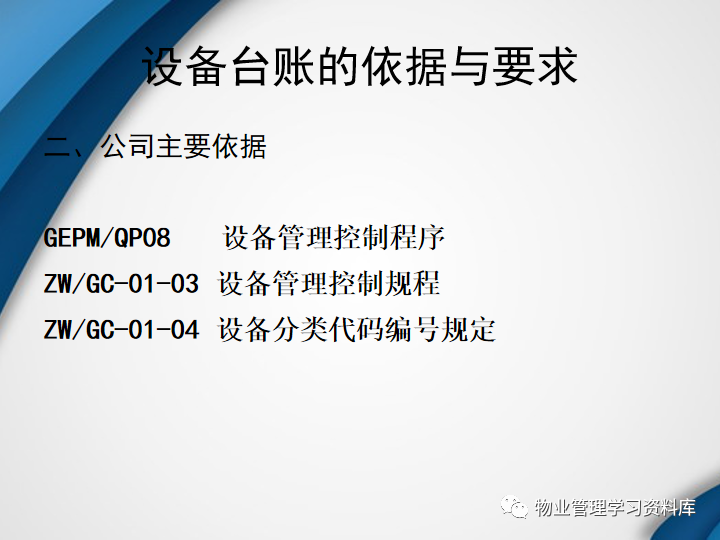 设备台账的依据与要求

二、公司主要依据

GEPM/QP08 设备管理控制程序

ZW/GC-01-03 设备管理控制规程

ZW/GC-01-04 设备分类代码编号规定

物业管理学习资料库